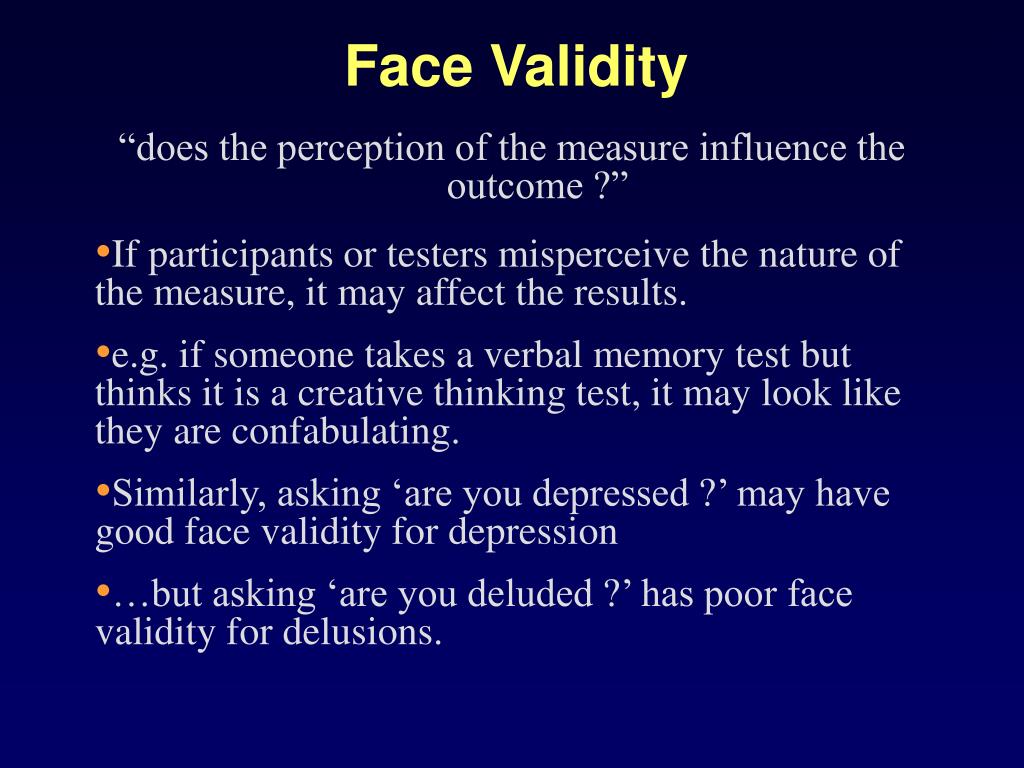 Face Validity

“does the perception of the measure influence the outcome ?”

•If participants or testers misperceive the nature of the measure, it may affect the results.

•e.g. if someone takes a verbal memory test but thinks it is a creative thinking test, it may look like they are confabulating.

•Similarly, asking ‘are you depressed ?’ may have good face validity for depression

•…but asking ‘are you deluded ?’ has poor face validity for delusions.